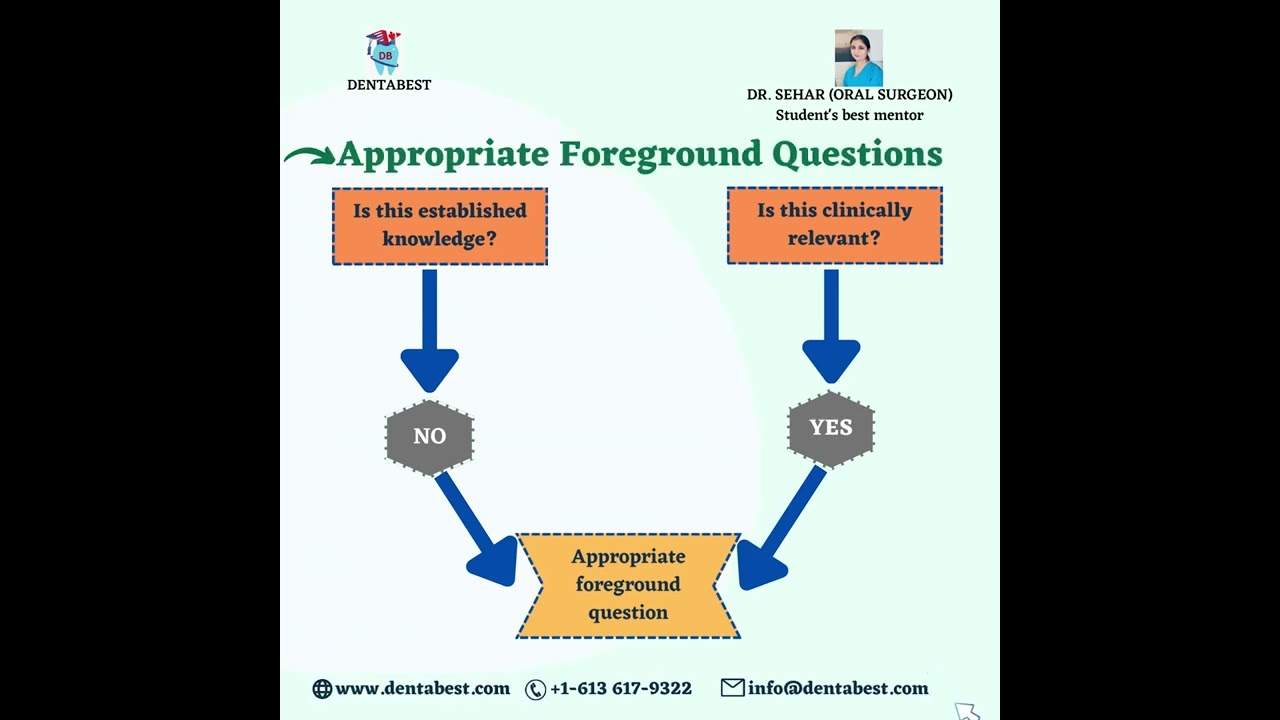 DB
DENTABEST

DR. SEHAR (ORAL SURGEON)
Student's best mentor

Appropriate Foreground Questions

Is this established knowledge?

Is this clinically relevant?

NO

YES

Appropriate foreground question

www.dentabest.com +1-613 617-9322 info@dentabest.com